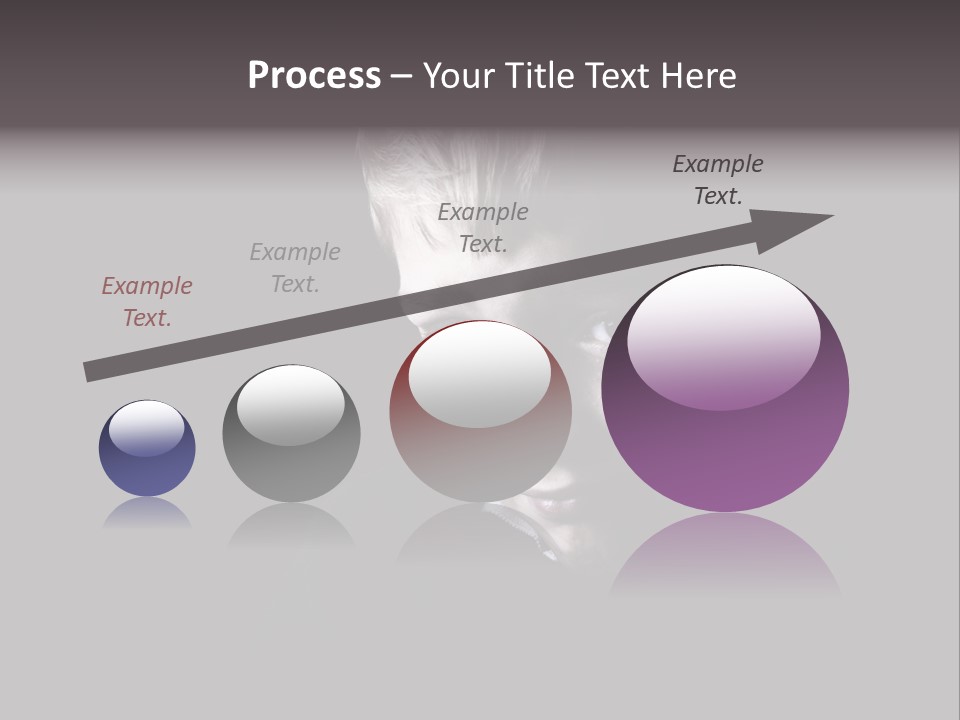 Process – Your Title Text Here

Example Text.

Example Text.

Example Text.

Example Text.